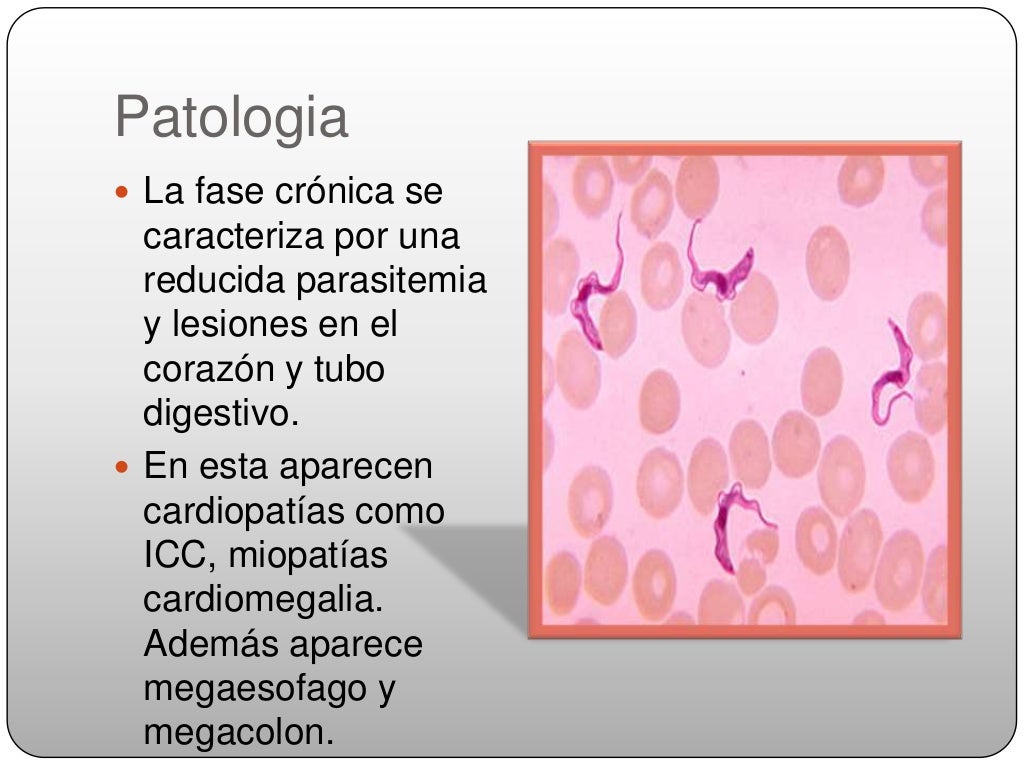 Patologia

La fase crónica se caracteriza por una reducida parasitemia y lesiones en el corazón y tubo digestivo.

En esta aparecen cardiopatías como ICC, miopatías cardiomegalia. Además aparece megaesofago y megacolon.